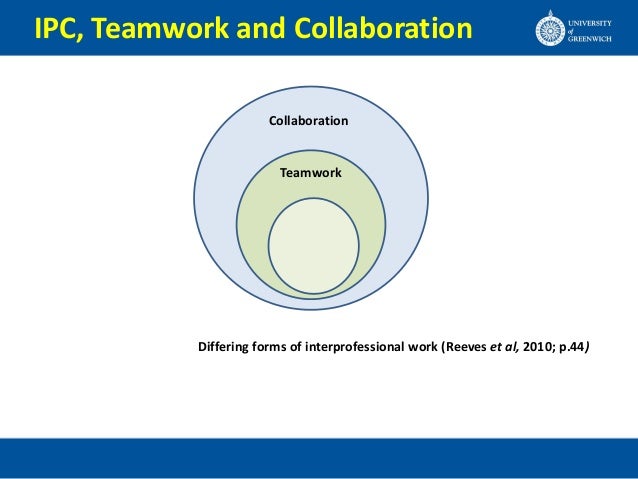 IPC, Teamwork and Collaboration

UNIVERSITY of GREENWICH

Collaboration

Teamwork

Differing forms of interprofessional work (Reeves et al, 2010; p.44)